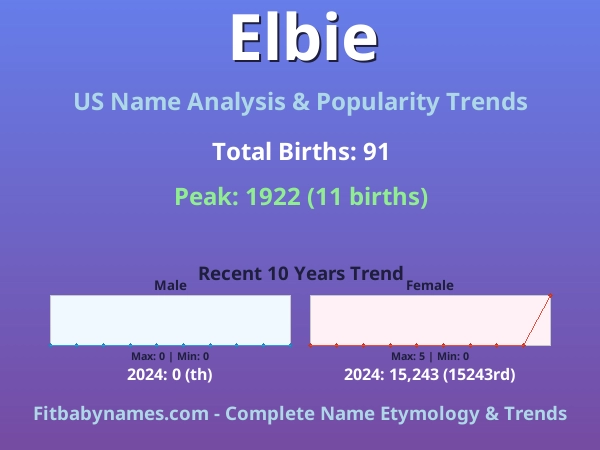 Elbie

US Name Analysis & Popularity Trends

Total Births: 91

Peak: 1922 (11 births)

Recent 10 Years Trend

Male

Max: 0 | Min: 0

2024: 0 (th)

Female

Max: 5 | Min: 0

2024: 15,243 (15243rd)

Fitbabynames.com - Complete Name Etymology & Trends